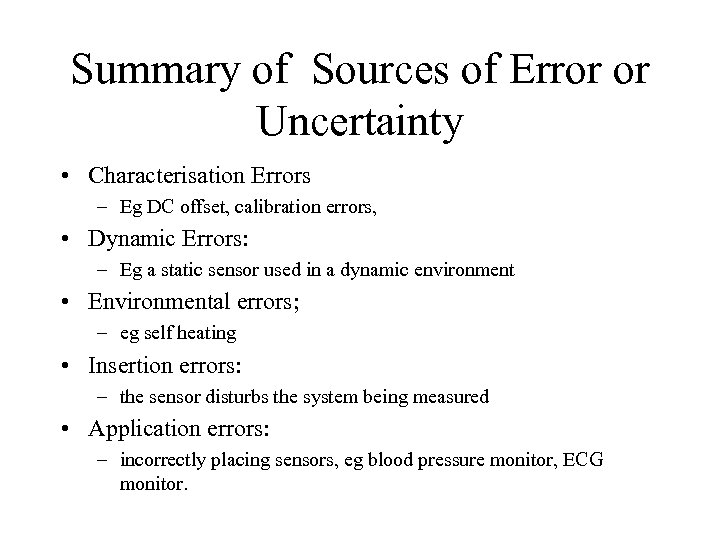 Summary of Sources of Error or Uncertainty

• Characterisation Errors
– Eg DC offset, calibration errors,
• Dynamic Errors:
– Eg a static sensor used in a dynamic environment
• Environmental errors;
– eg self heating
• Insertion errors:
– the sensor disturbs the system being measured
• Application errors:
– incorrectly placing sensors, eg blood pressure monitor, ECG monitor.